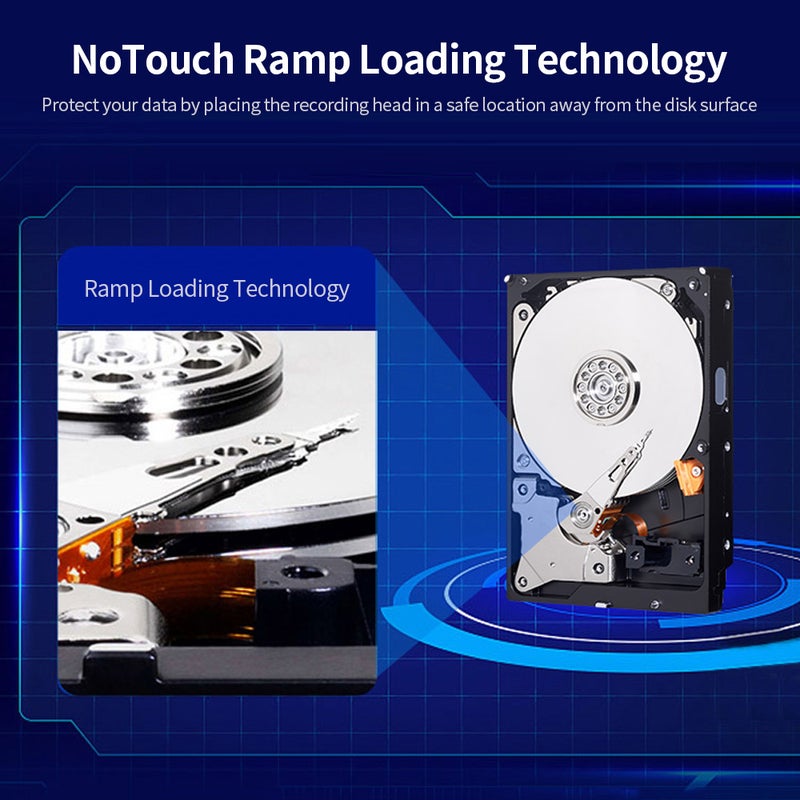 NoTouch Ramp Loading Technology

Protect your data by placing the recording head in a safe location away from the disk surface

Ramp Loading Technology